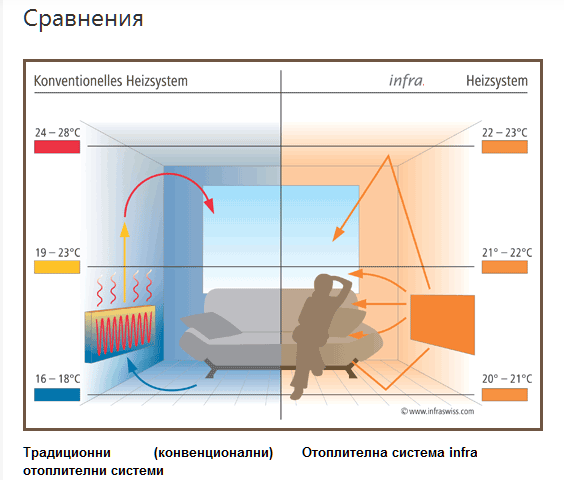 Сравнения

Konventionelles Heizsystem

infra. Heizsystem

24 – 28°C

19 – 23°C

16 – 18°C

22 – 23°C

21° – 22°C

20° – 21°C

© www.infraswiss.com

Традиционни (конвенционални) отоплителни системи

Отоплителна система infra